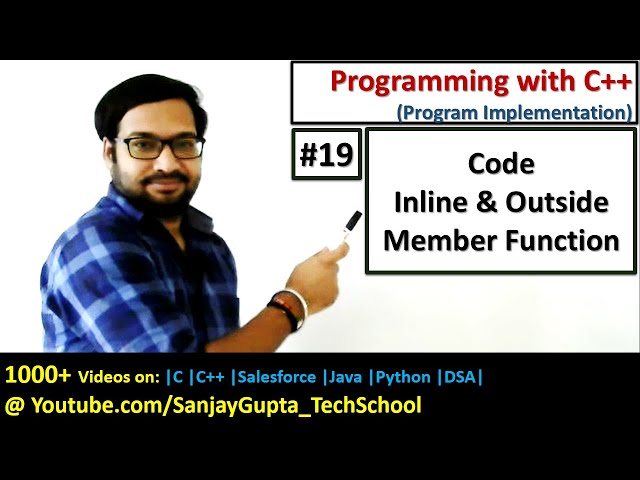 Programming with C++
(Program Implementation)

#19

Code
Inline & Outside
Member Function

1000+ Videos on: |C |C++ |Salesforce |Java |Python |DSA|
@ Youtube.com/SanjayGupta_TechSchool